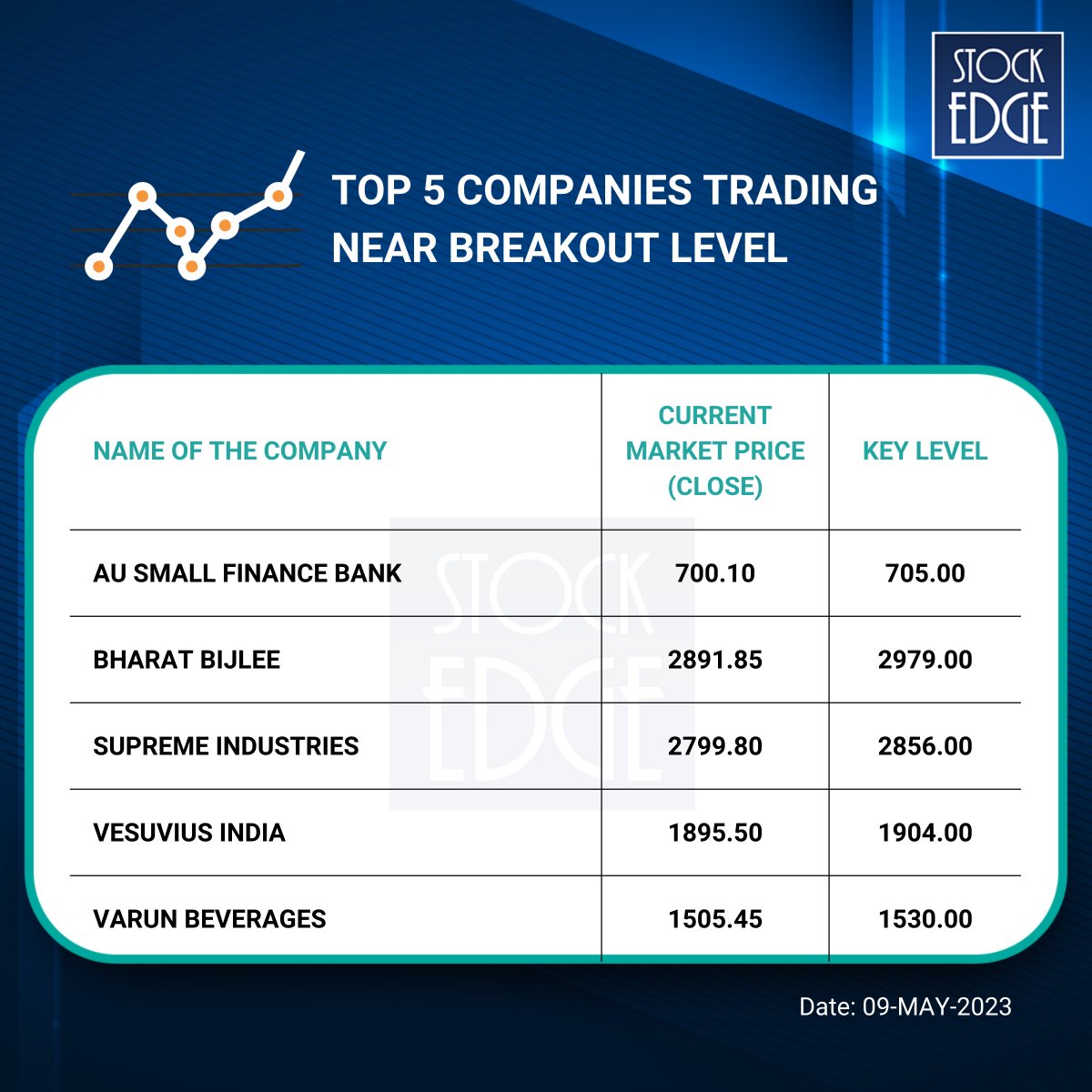 STOCK EDGE

TOP 5 COMPANIES TRADING NEAR BREAKOUT LEVEL

| NAME OF THE COMPANY | CURRENT MARKET PRICE (CLOSE) | KEY LEVEL |
|---|---|---|
| AU SMALL FINANCE BANK | 700.10 | 705.00 |
| BHARAT BIJLEE | 2891.85 | 2979.00 |
| SUPREME INDUSTRIES | 2799.80 | 2856.00 |
| VESUVIUS INDIA | 1895.50 | 1904.00 |
| VARUN BEVERAGES | 1505.45 | 1530.00 |

STOCK EDGE

Date: 09-MAY-2023